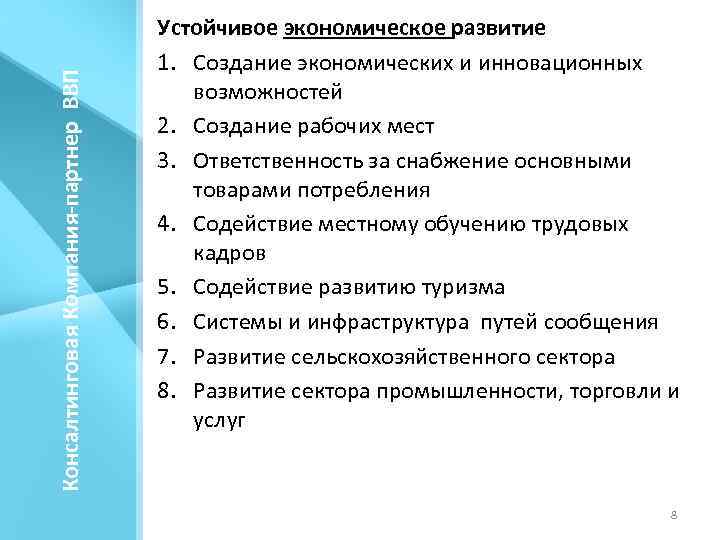 Консалтинговая Компания-партнер ВВП

Устойчивое экономическое развитие

1. Создание экономических и инновационных возможностей
2. Создание рабочих мест
3. Ответственность за снабжение основными товарами потребления
4. Содействие местному обучению трудовых кадров
5. Содействие развитию туризма
6. Системы и инфраструктура путей сообщения
7. Развитие сельскохозяйственного сектора
8. Развитие сектора промышленности, торговли и услуг

8